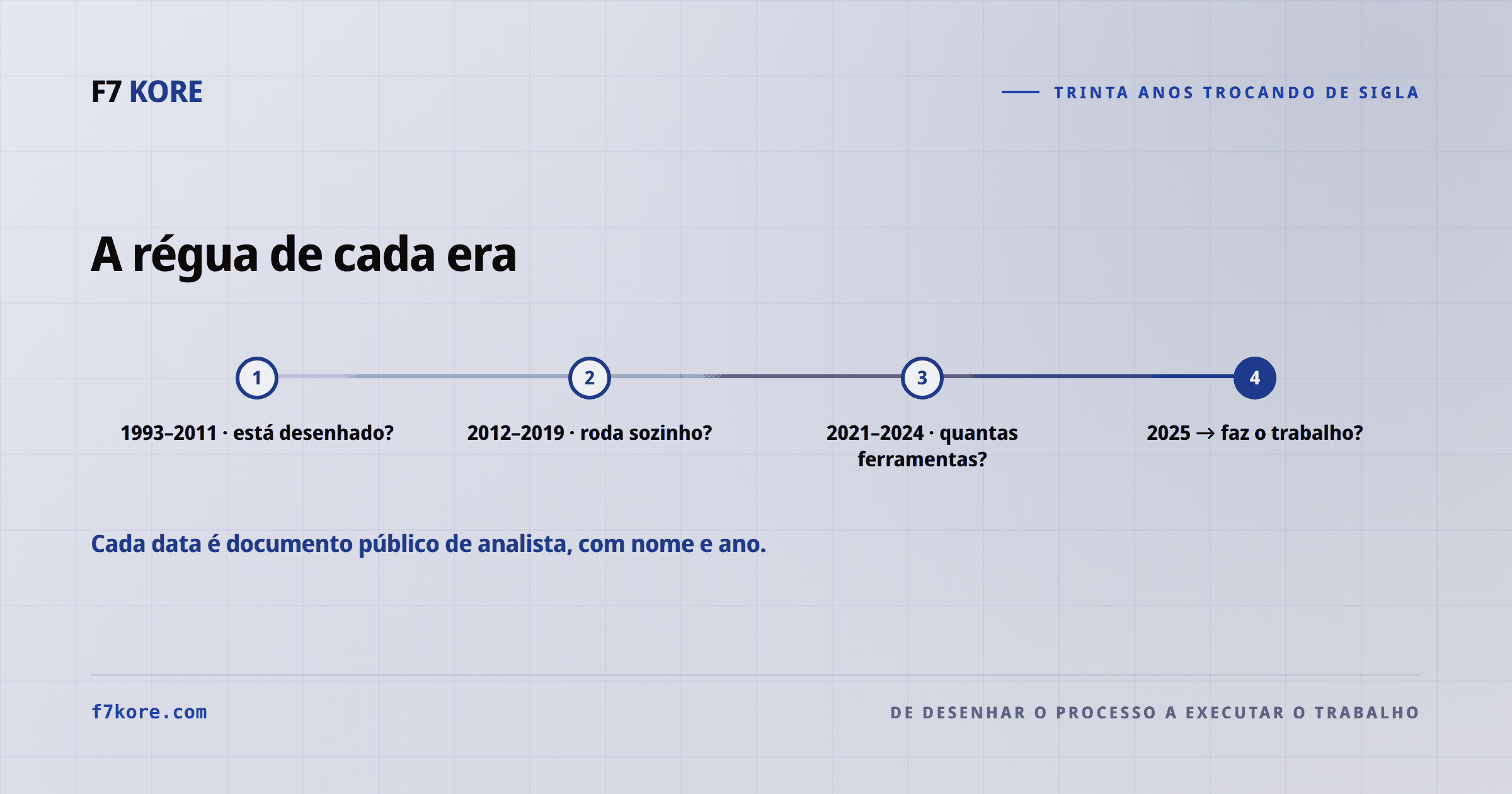 F7 KORE

TRINTA ANOS TROCANDO DE SIGLA

A régua de cada era

1
1993–2011 · está desenhado?

2
2012–2019 · roda sozinho?

3
2021–2024 · quantas ferramentas?

4
2025 → faz o trabalho?

Cada data é documento público de analista, com nome e ano.

f7kore.com

DE DESENHAR O PROCESSO A EXECUTAR O TRABALHO